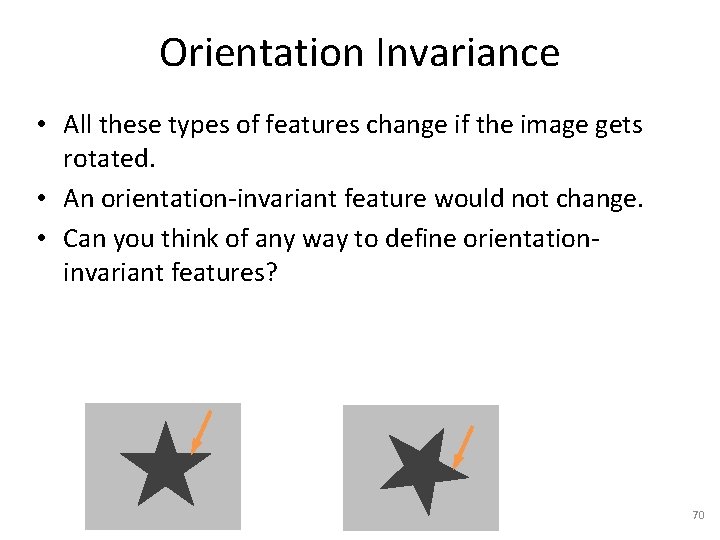 Orientation Invariance

• All these types of features change if the image gets rotated.
• An orientation-invariant feature would not change.
• Can you think of any way to define orientation-invariant features?

70